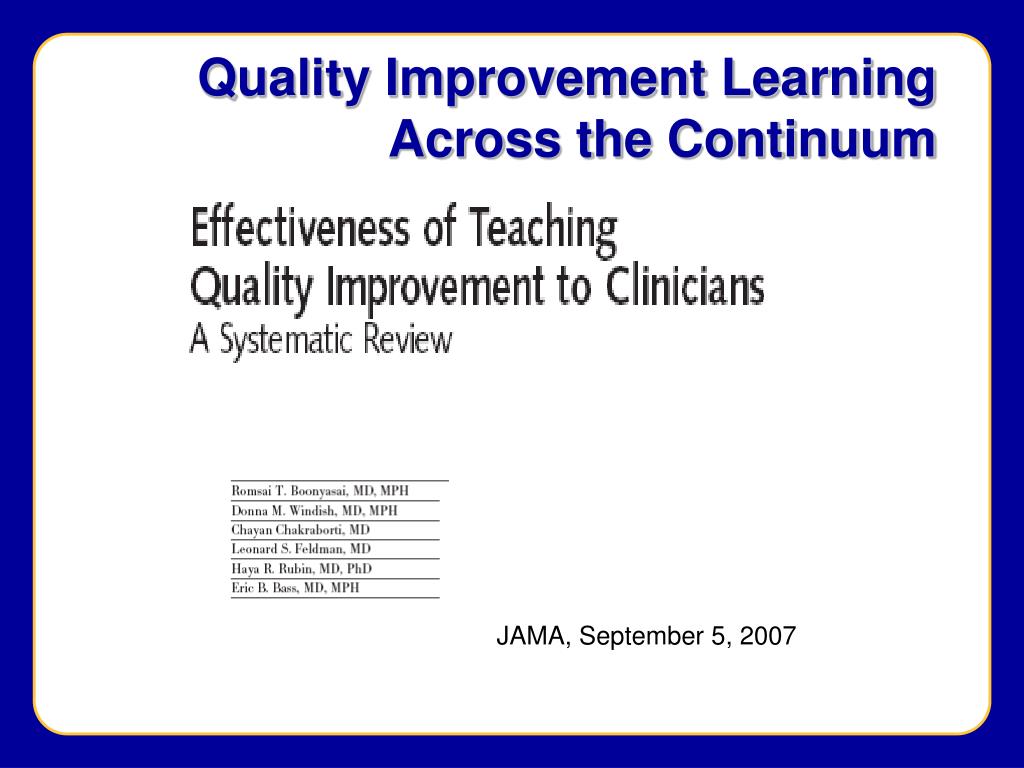 Quality Improvement Learning Across the Continuum

Effectiveness of Teaching Quality Improvement to Clinicians
A Systematic Review

Romsai T. Boonyasai, MD, MPH
Donna M. Windish, MD, MPH
Chayan Chakraborti, MD
Leonard S. Feldman, MD
Haya R. Rubin, MD, PhD
Eric B. Bass, MD, MPH

JAMA, September 5, 2007